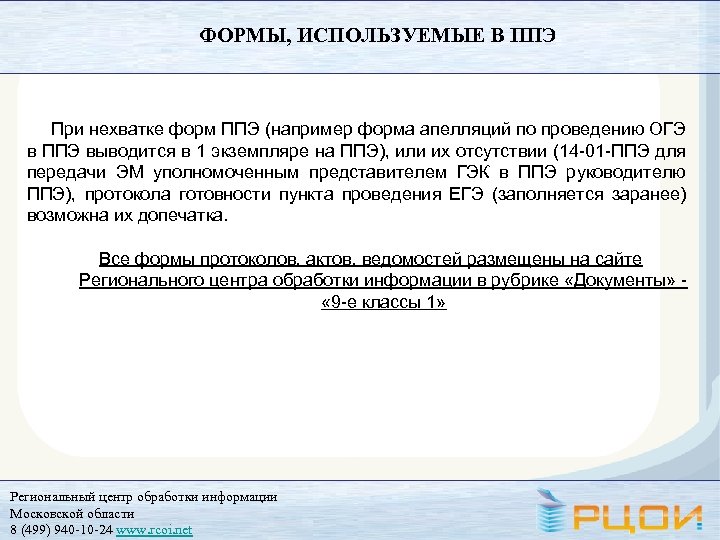 ФОРМЫ, ИСПОЛЬЗУЕМЫЕ В ППЭ

При нехватке форм ППЭ (например форма апелляций по проведению ОГЭ в ППЭ выводится в 1 экземпляре на ППЭ), или их отсутствии (14-01-ППЭ для передачи ЭМ уполномоченным представителем ГЭК в ППЭ руководителю ППЭ), протокола готовности пункта проведения ЕГЭ (заполняется заранее) возможна их допечатка.

Все формы протоколов, актов, ведомостей размещены на сайте Регионального центра обработки информации в рубрике «Документы» - «9-е классы 1»

Региональный центр обработки информации
Московской области
8 (499) 940-10-24 www.rcoi.net

РЦОИ